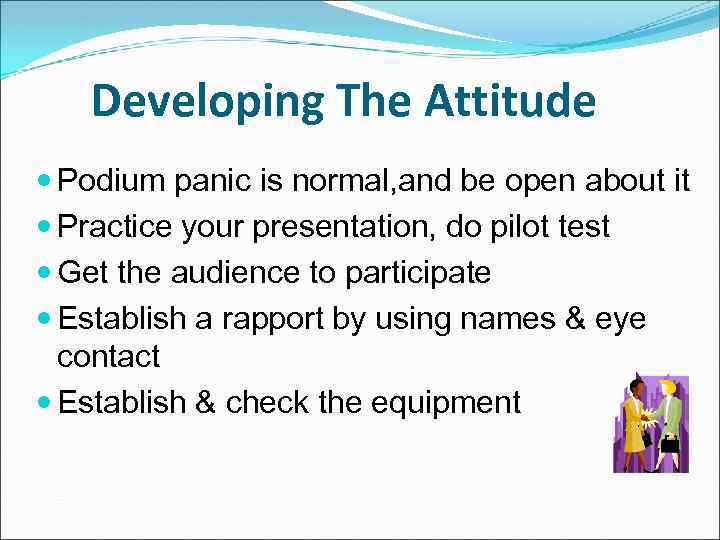 Developing The Attitude

- Podium panic is normal,and be open about it
- Practice your presentation, do pilot test
- Get the audience to participate
- Establish a rapport by using names & eye contact
- Establish & check the equipment